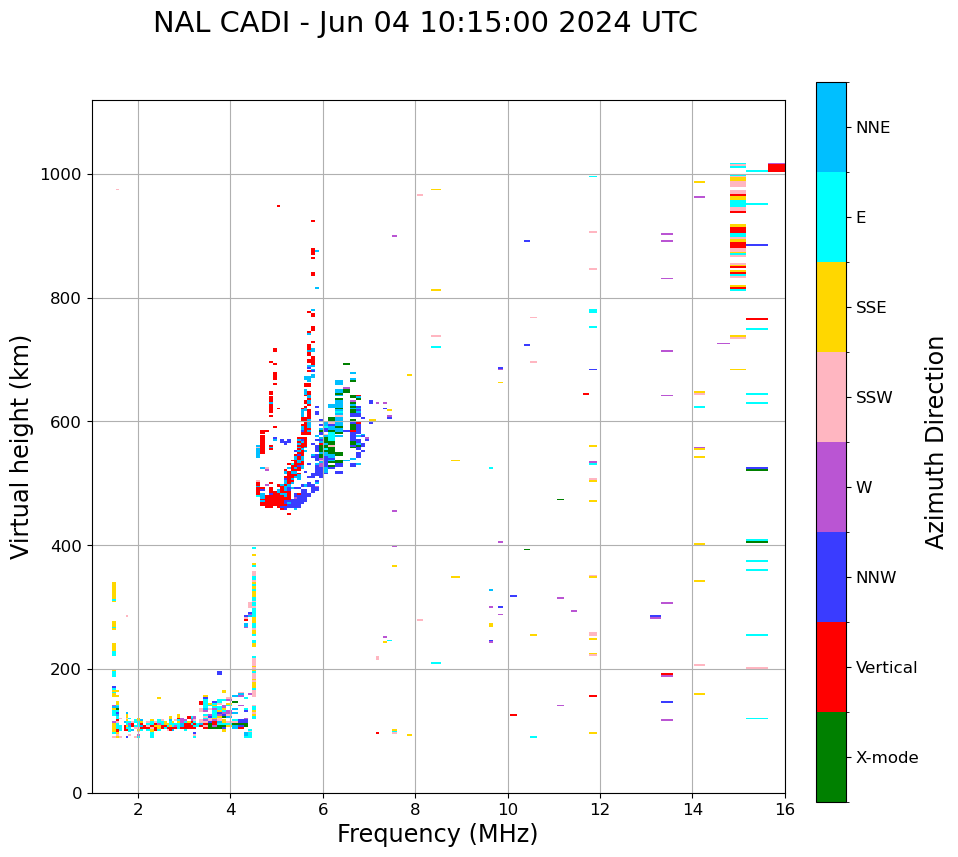 NAL CADI - Jun 04 10:15:00 2024 UTC

Virtual height (km)

1000
800
600
400
200
0

2
4
6
8
10
12
14
16

Frequency (MHz)

NNE
E
SSE
SSW
W
NNW
Vertical
X-mode

Azimuth Direction